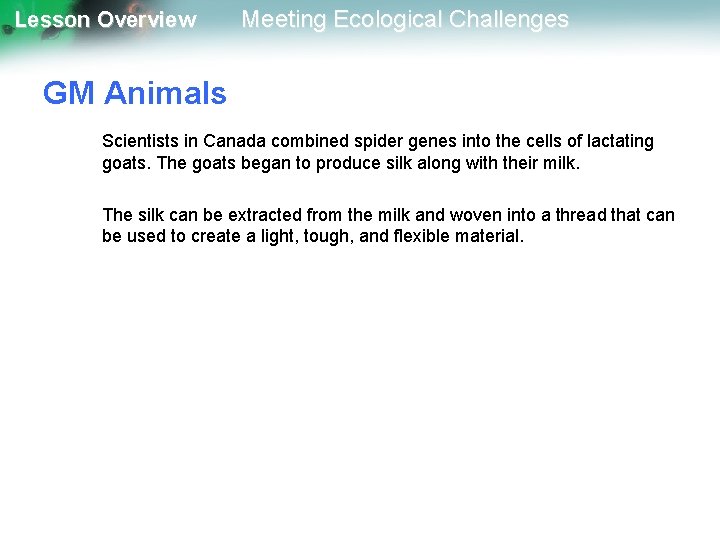 Lesson Overview Meeting Ecological Challenges

GM Animals

Scientists in Canada combined spider genes into the cells of lactating goats. The goats began to produce silk along with their milk.

The silk can be extracted from the milk and woven into a thread that can be used to create a light, tough, and flexible material.